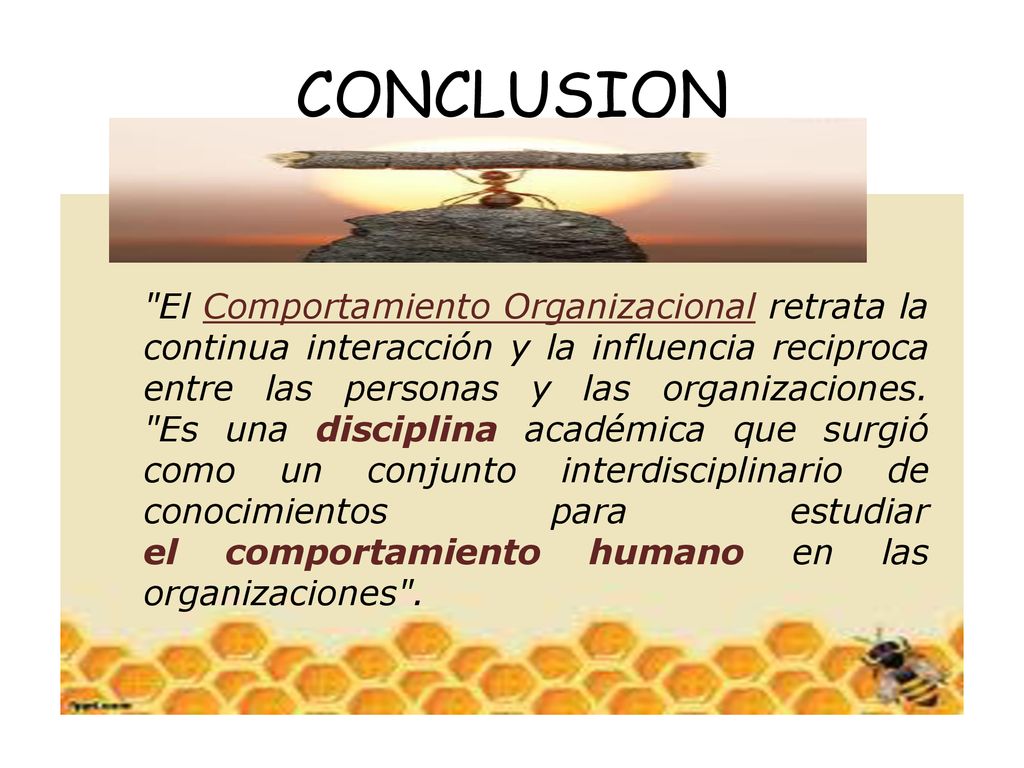 CONCLUSION

"El Comportamiento Organizacional retrata la continua interacción y la influencia reciproca entre las personas y las organizaciones. "Es una disciplina académica que surgió como un conjunto interdisciplinario de conocimientos para estudiar el comportamiento humano en las organizaciones".